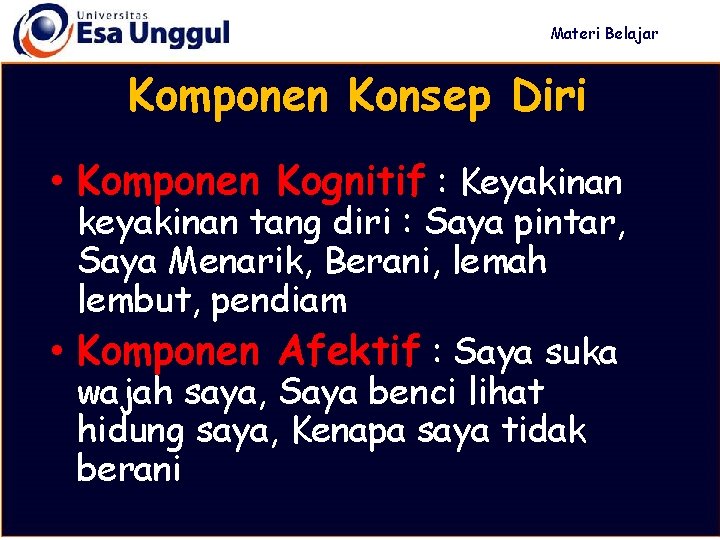 Universitas Esa Unggul

Materi Belajar

Komponen Konsep Diri

• Komponen Kognitif : Keyakinan keyakinan tang diri : Saya pintar, Saya Menarik, Berani, lemah lembut, pendiam

• Komponen Afektif : Saya suka wajah saya, Saya benci lihat hidung saya, Kenapa saya tidak berani